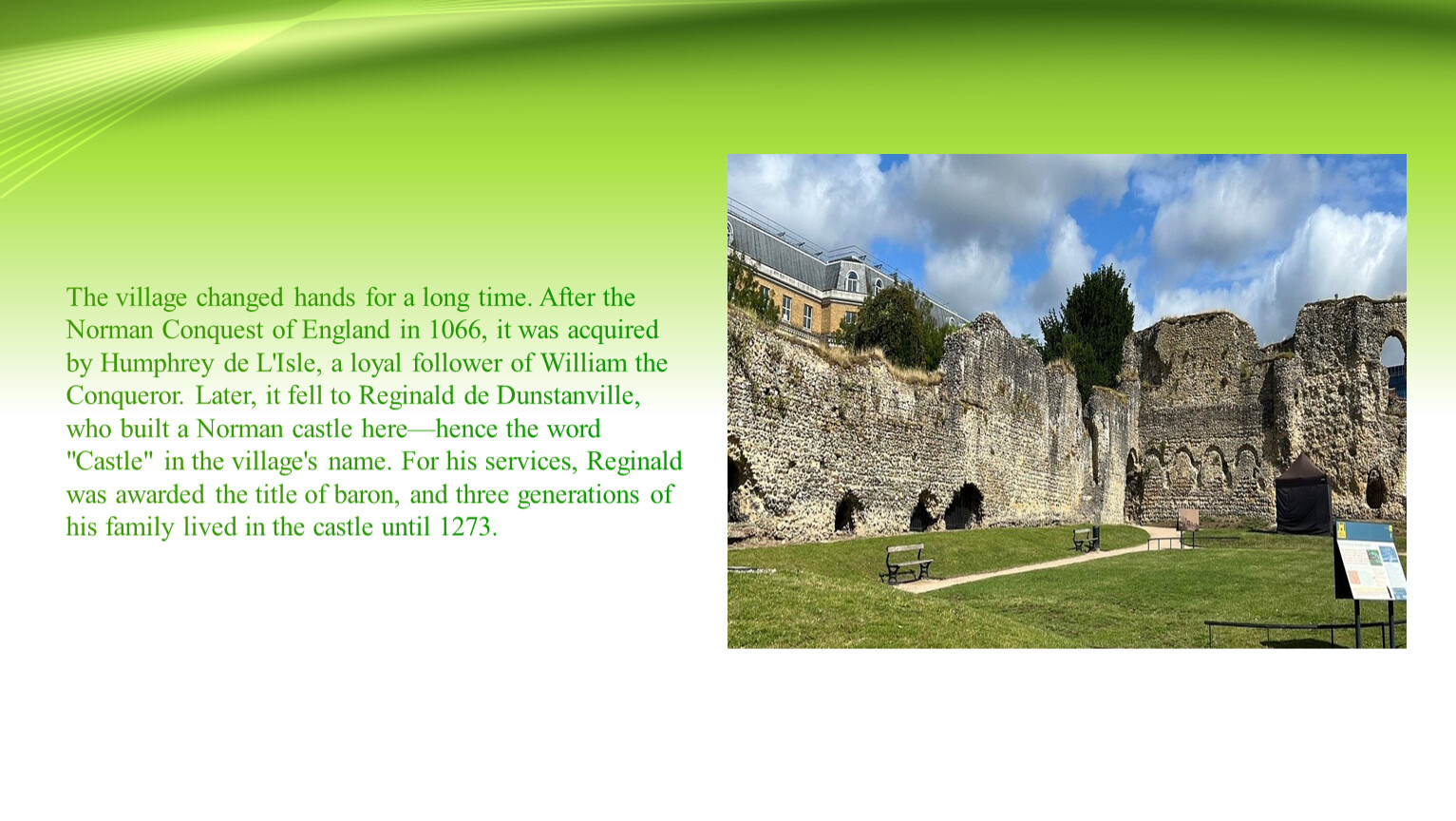 The village changed hands for a long time. After the Norman Conquest of England in 1066, it was acquired by Humphrey de L'Isle, a loyal follower of William the Conqueror. Later, it fell to Reginald de Dunstanville, who built a Norman castle here—hence the word "Castle" in the village's name. For his services, Reginald was awarded the title of baron, and three generations of his family lived in the castle until 1273.